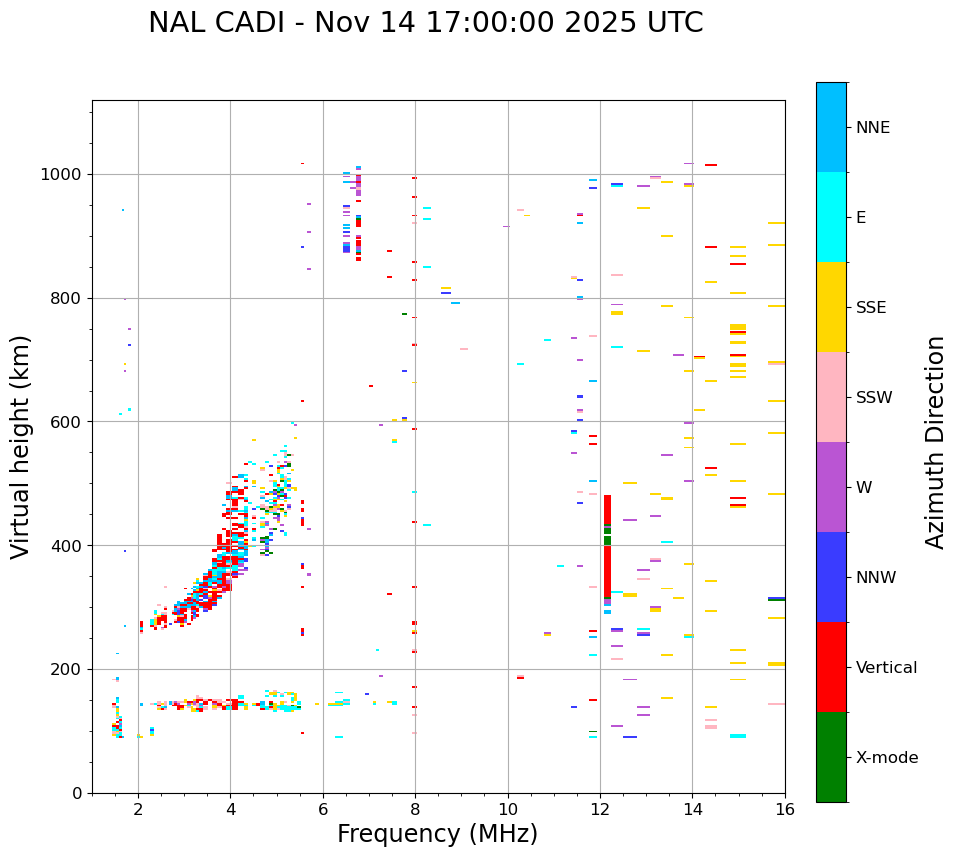 NAL CADI - Nov 14 17:00:00 2025 UTC

Virtual height (km)

1000
800
600
400
200
0

2
4
6
8
10
12
14
16

Frequency (MHz)

NNE
E
SSE
SSW
W
NNW
Vertical
X-mode

Azimuth Direction